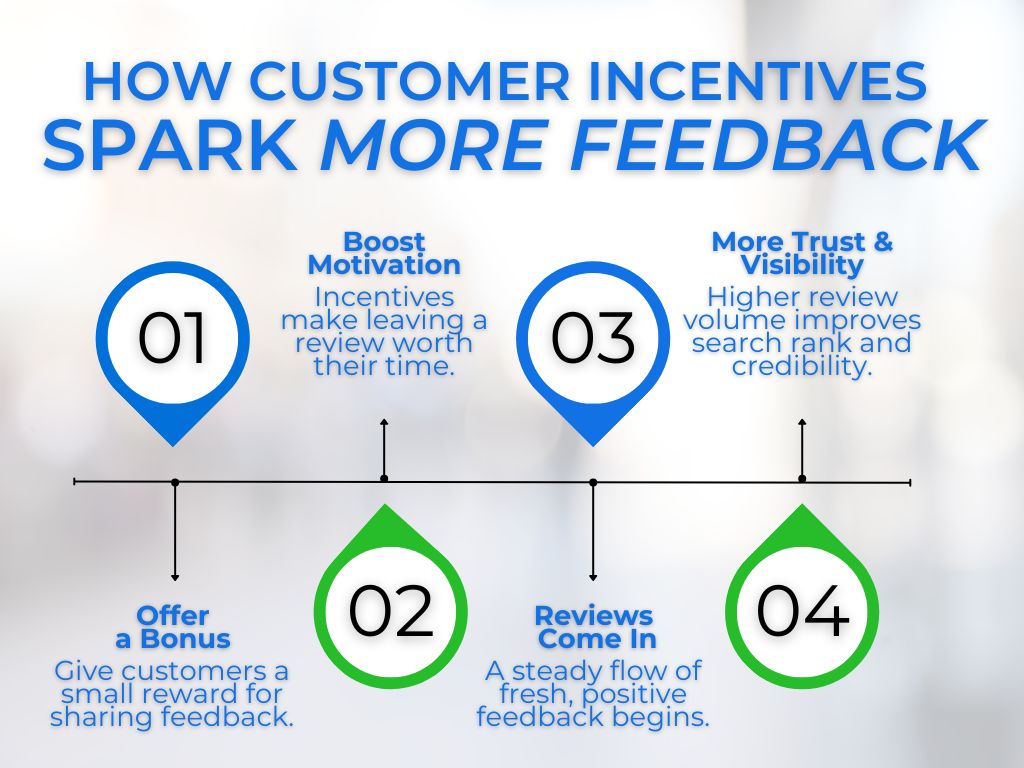 HOW CUSTOMER INCENTIVES SPARK MORE FEEDBACK

01

Offer a Bonus
Give customers a small reward for sharing feedback.

02

Boost Motivation
Incentives make leaving a review worth their time.

03

Reviews Come In
A steady flow of fresh, positive feedback begins.

04

More Trust & Visibility
Higher review volume improves search rank and credibility.